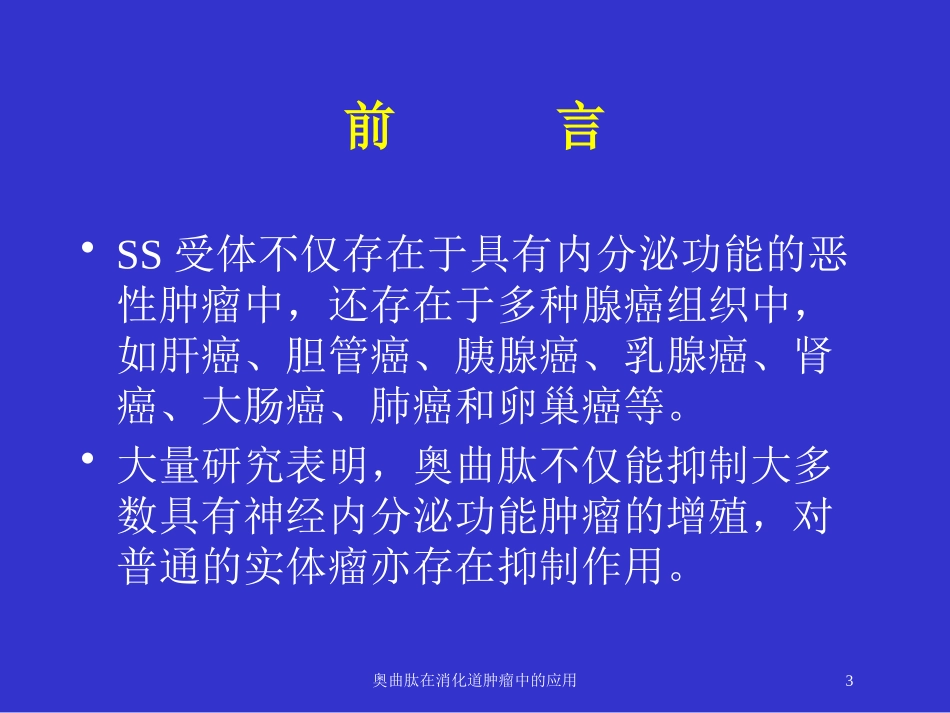 前　　言

• SS 受体不仅存在于具有内分泌功能的恶性肿瘤中，还存在于多种腺癌组织中，如肝癌、胆管癌、胰腺癌、乳腺癌、肾癌、大肠癌、肺癌和卵巢癌等。

• 大量研究表明，奥曲肽不仅能抑制大多数具有神经内分泌功能肿瘤的增殖，对普通的实体瘤亦存在抑制作用。

奥曲肽在消化道肿瘤中的应用

3